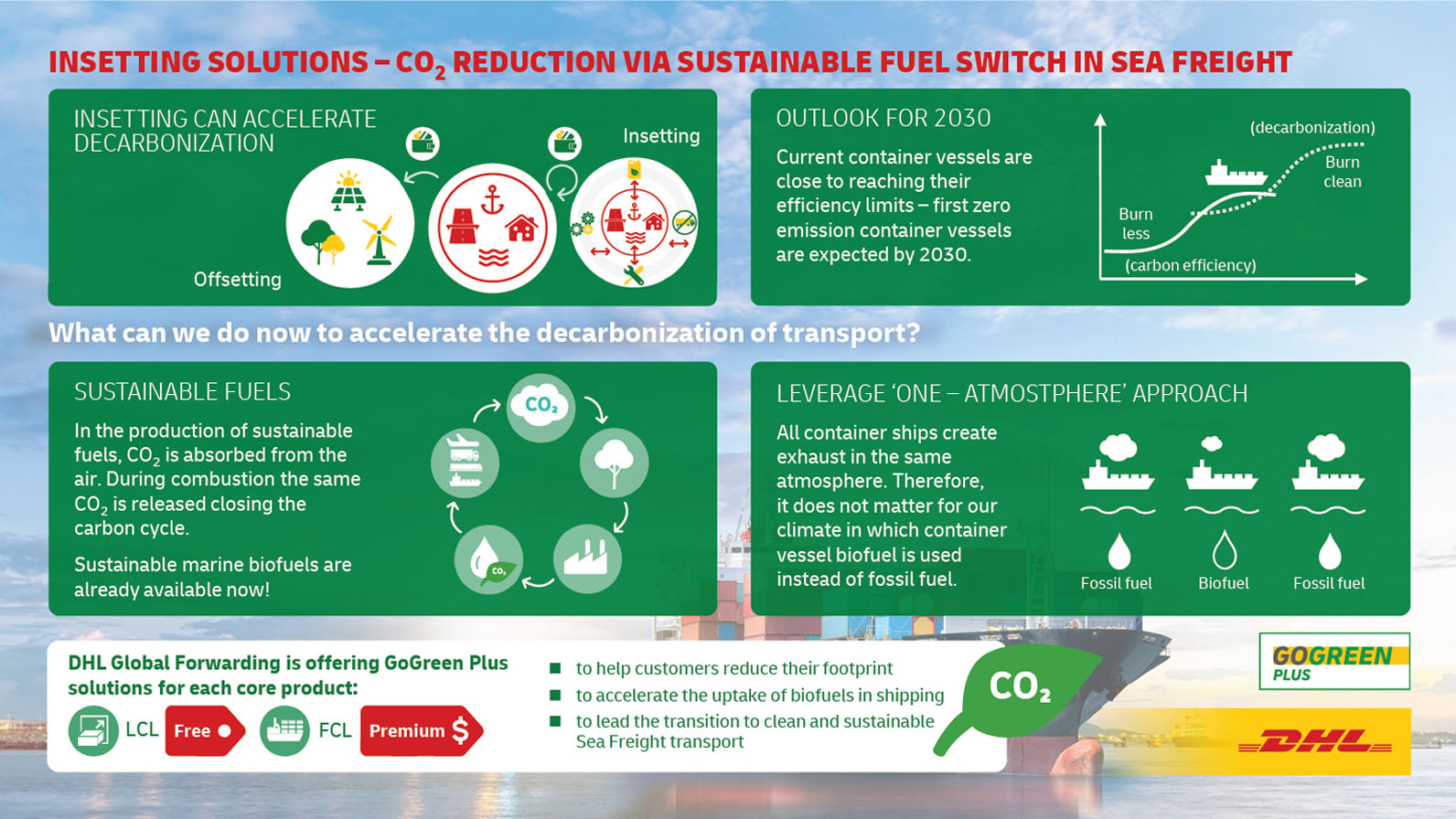 INSETTING SOLUTIONS – $CO_2$ REDUCTION VIA SUSTAINABLE FUEL SWITCH IN SEA FREIGHT

INSETTING CAN ACCELERATE DECARBONIZATION

Insetting

Offsetting

OUTLOOK FOR 2030

Current container vessels are close to reaching their efficiency limits – first zero emission container vessels are expected by 2030.

(decarbonization)

Burn clean

Burn less

(carbon efficiency)

What can we do now to accelerate the decarbonization of transport?

SUSTAINABLE FUELS

In the production of sustainable fuels, $CO_2$ is absorbed from the air. During combustion the same $CO_2$ is released closing the carbon cycle.

Sustainable marine biofuels are already available now!

$CO_2$

$CO_2$

LEVERAGE 'ONE – ATMOSTPHERE' APPROACH

All container ships create exhaust in the same atmosphere. Therefore, it does not matter for our climate in which container vessel biofuel is used instead of fossil fuel.

Fossil fuel

Biofuel

Fossil fuel

DHL Global Forwarding is offering GoGreen Plus solutions for each core product:

LCL Free

FCL Premium $

to help customers reduce their footprint

to accelerate the uptake of biofuels in shipping

to lead the transition to clean and sustainable Sea Freight transport

$CO_2$

GOGREEN PLUS

DHL